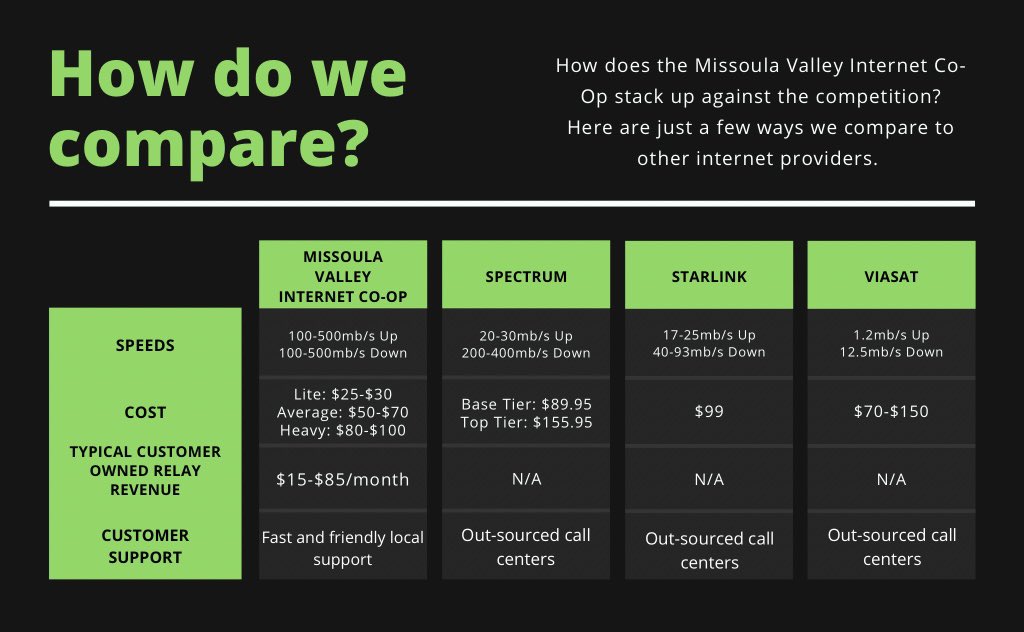 How do we compare?

How does the Missoula Valley Internet Co-Op stack up against the competition? Here are just a few ways we compare to other internet providers.

| | MISSOULA VALLEY INTERNET CO-OP | SPECTRUM | STARLINK | VIASAT |
|---|---|---|---|---|
| SPEEDS | 100-500mb/s Up 100-500mb/s Down | 20-30mb/s Up 200-400mb/s Down | 17-25mb/s Up 40-93mb/s Down | 1.2mb/s Up 12.5mb/s Down |
| COST | Lite: \$25-\$30 Average: \$50-\$70 Heavy: \$80-\$100 | Base Tier: \$89.95 Top Tier: \$155.95 | \$99 | \$70-\$150 |
| TYPICAL CUSTOMER OWNED RELAY REVENUE | \$15-\$85/month | N/A | N/A | N/A |
| CUSTOMER SUPPORT | Fast and friendly local support | Out-sourced call centers | Out-sourced call centers | Out-sourced call centers |